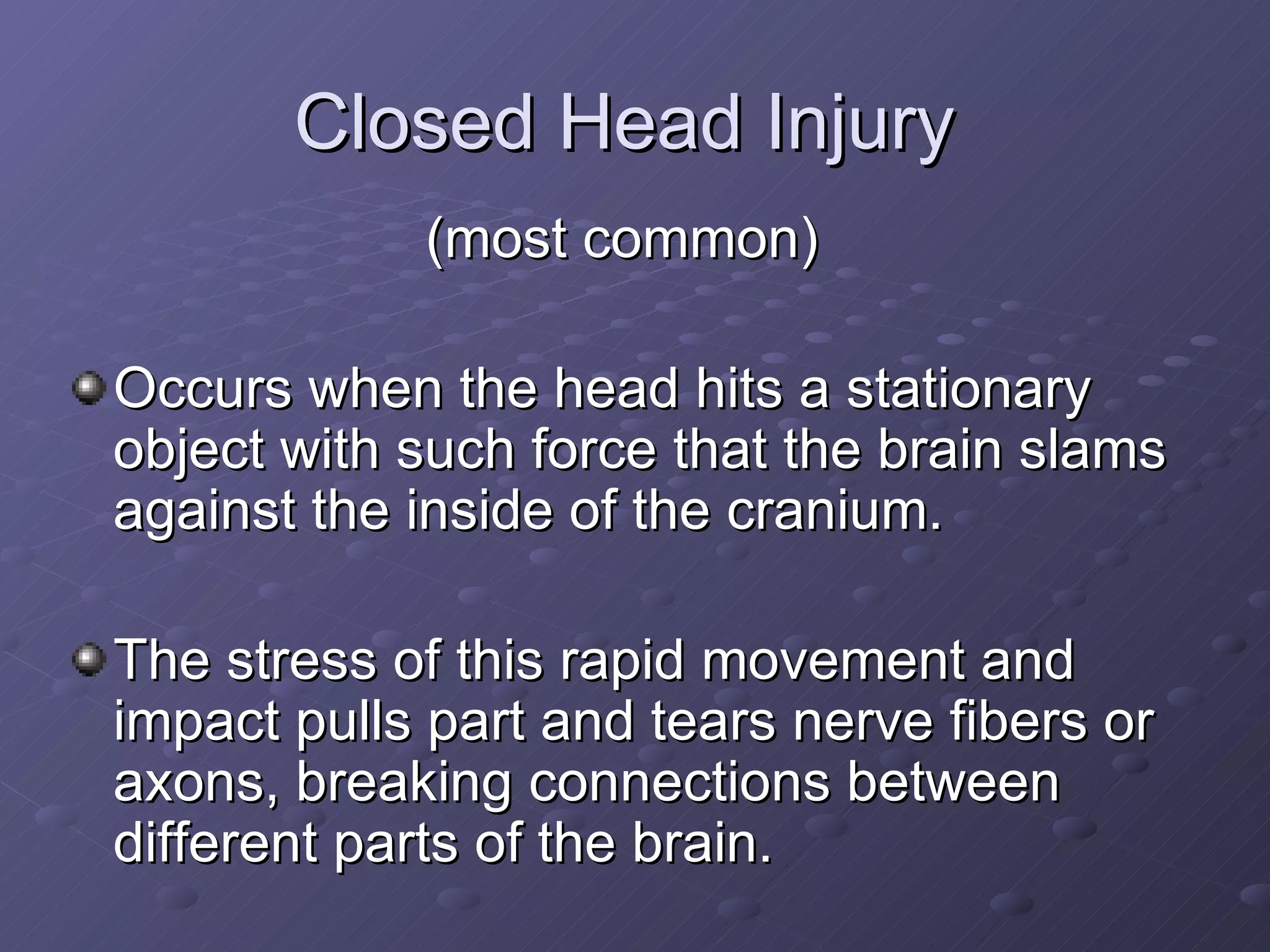 Closed Head Injury

(most common)

Occurs when the head hits a stationary object with such force that the brain slams against the inside of the cranium.

The stress of this rapid movement and impact pulls part and tears nerve fibers or axons, breaking connections between different parts of the brain.